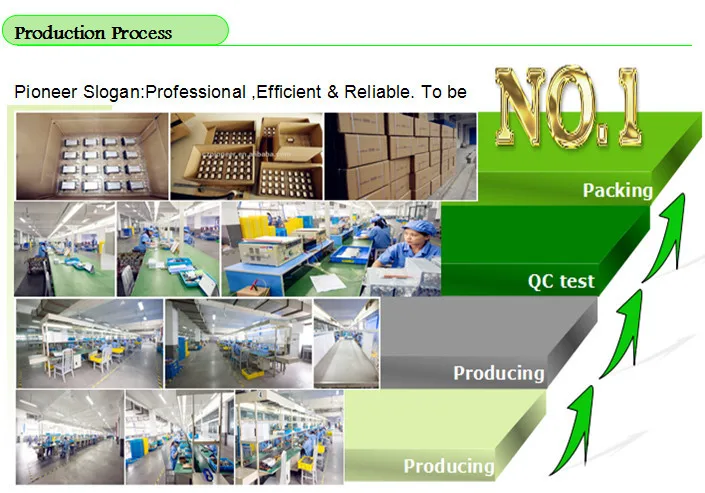 Production Process

Pioneer Slogan:Professional ,Efficient & Reliable. To be NO.1

Packing

QC test

Producing

Producing